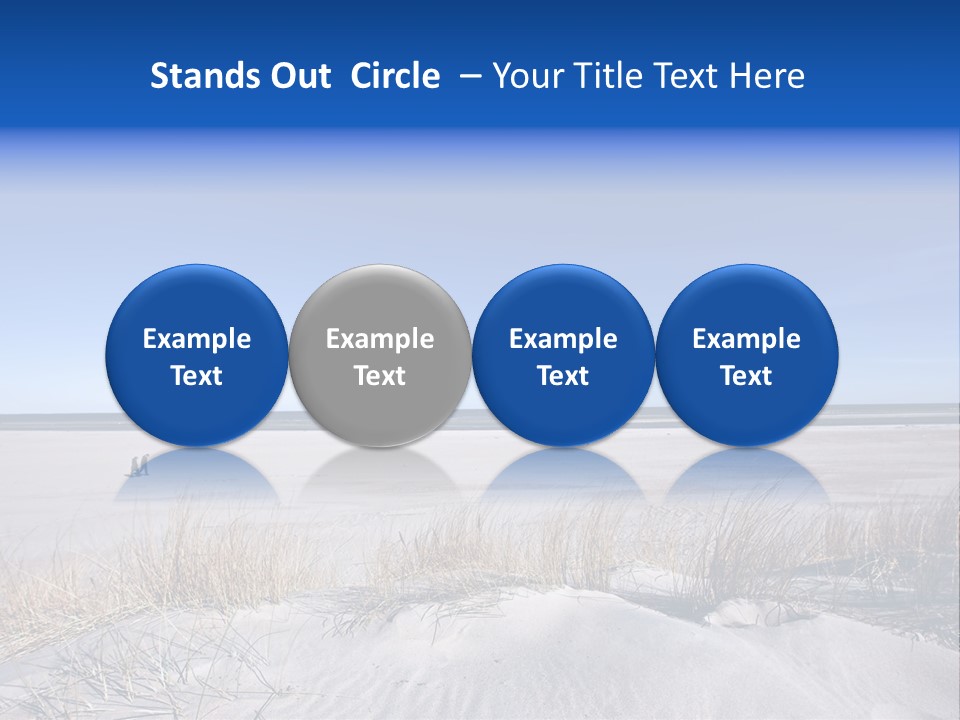 Stands Out Circle – Your Title Text Here

Example Text

Example Text

Example Text

Example Text